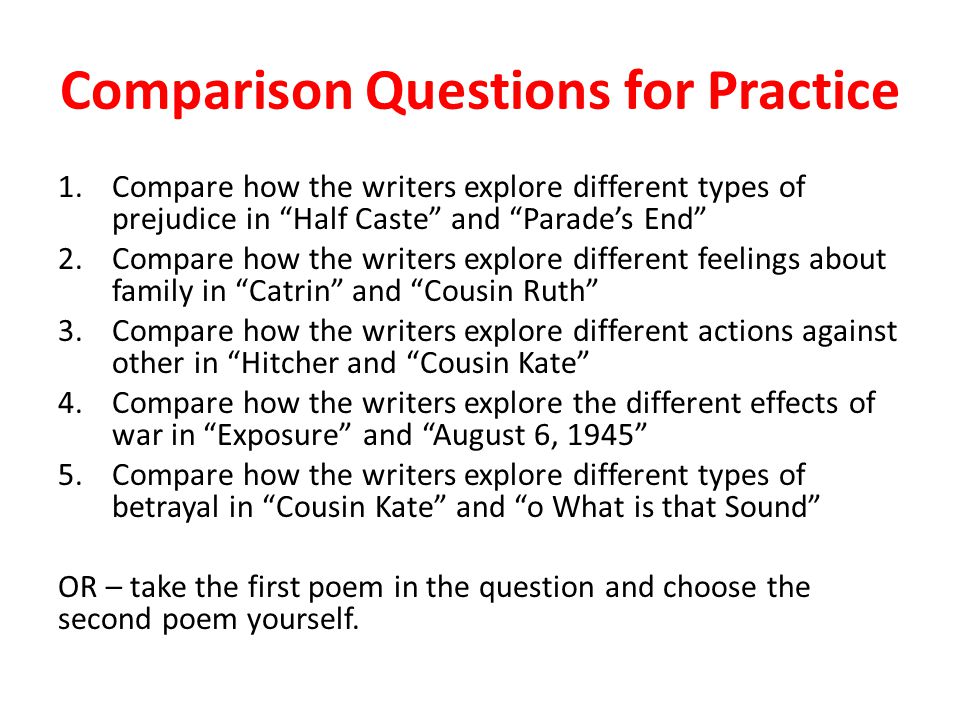 Comparison Questions for Practice

1. Compare how the writers explore different types of prejudice in “Half Caste” and “Parade’s End”
2. Compare how the writers explore different feelings about family in “Catrin” and “Cousin Ruth”
3. Compare how the writers explore different actions against other in “Hitcher and “Cousin Kate”
4. Compare how the writers explore the different effects of war in “Exposure” and “August 6, 1945”
5. Compare how the writers explore different types of betrayal in “Cousin Kate” and “o What is that Sound”

OR – take the first poem in the question and choose the second poem yourself.